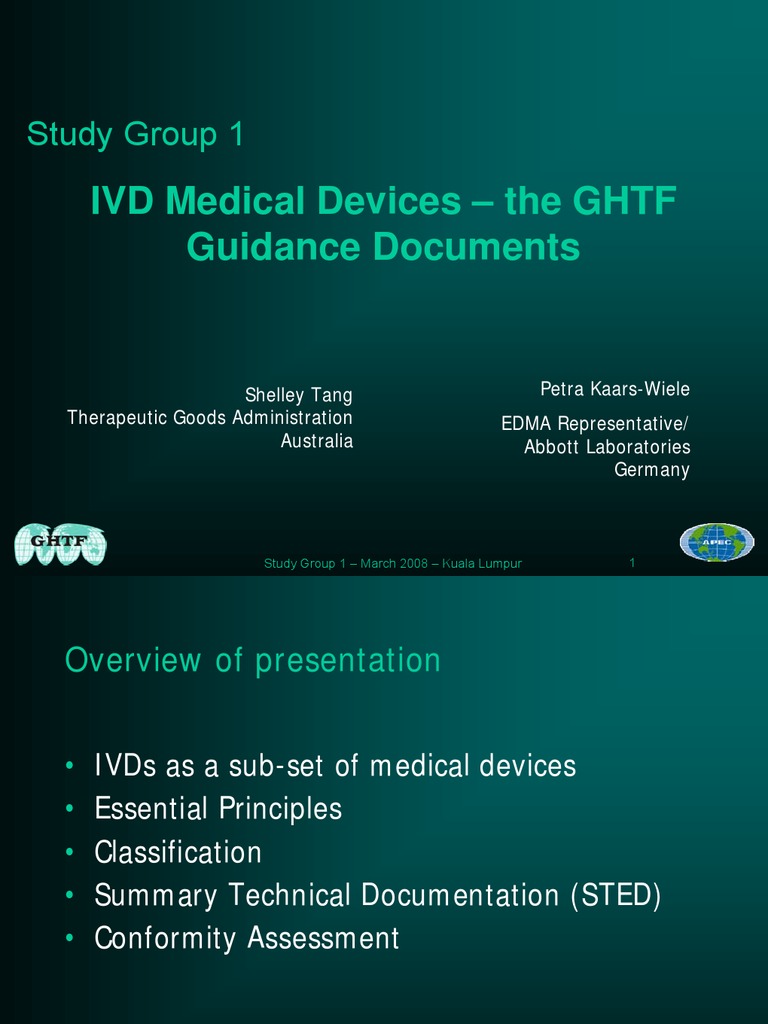 Study Group 1

IVD Medical Devices – the GHTF Guidance Documents

Shelley Tang
Therapeutic Goods Administration
Australia

Petra Kaars-Wiele
EDMA Representative/
Abbott Laboratories
Germany

GHTF

Study Group 1 – March 2008 – Kuala Lumpur

1

APEC

Overview of presentation

• IVDs as a sub-set of medical devices
• Essential Principles
• Classification
• Summary Technical Documentation (STED)
• Conformity Assessment